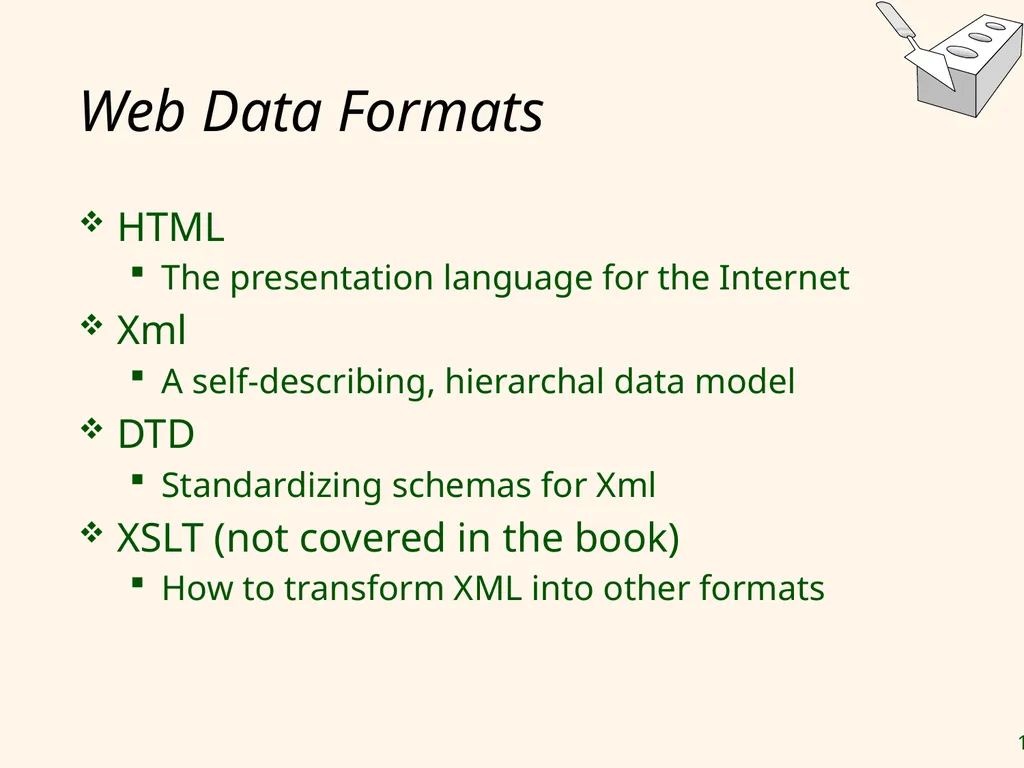 Web Data Formats

❖ HTML
▪ The presentation language for the Internet
❖ Xml
▪ A self-describing, hierarchal data model
❖ DTD
▪ Standardizing schemas for Xml
❖ XSLT (not covered in the book)
▪ How to transform XML into other formats

1